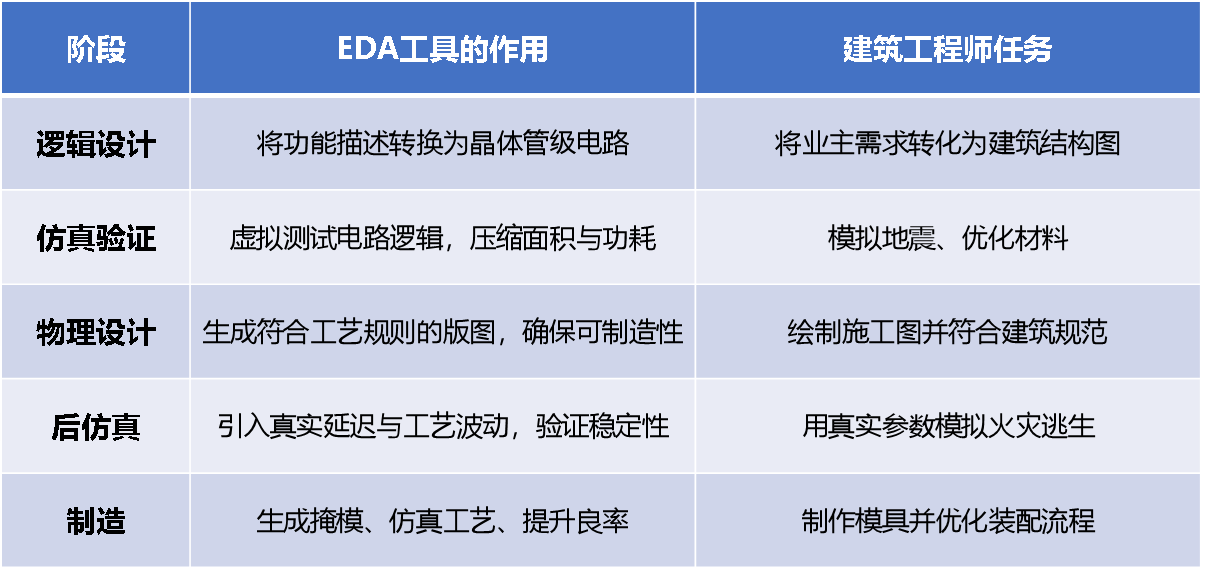 | 阶段 | EDA工具的作用 | 建筑工程师任务 |
|---|---|---|
| 逻辑设计 | 将功能描述转换为晶体管级电路 | 将业主需求转化为建筑结构图 |
| 仿真验证 | 虚拟测试电路逻辑，压缩面积与功耗 | 模拟地震、优化材料 |
| 物理设计 | 生成符合工艺规则的版图，确保可制造性 | 绘制施工图并符合建筑规范 |
| 后仿真 | 引入真实延迟与工艺波动，验证稳定性 | 用真实参数模拟火灾逃生 |
| 制造 | 生成掩模、仿真工艺、提升良率 | 制作模具并优化装配流程 |